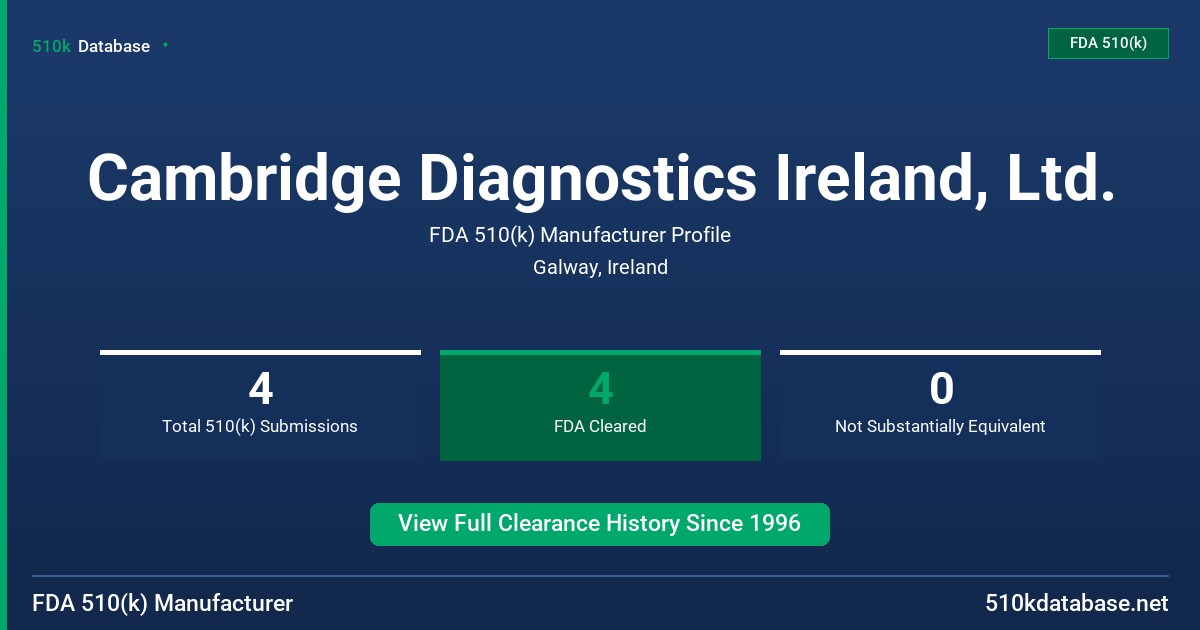 510k Database

FDA 510(k)

Cambridge Diagnostics Ireland, Ltd.

FDA 510(k) Manufacturer Profile

Galway, Ireland

4
Total 510(k) Submissions

4
FDA Cleared

0
Not Substantially Equivalent

View Full Clearance History Since 1996

FDA 510(k) Manufacturer

510kdatabase.net